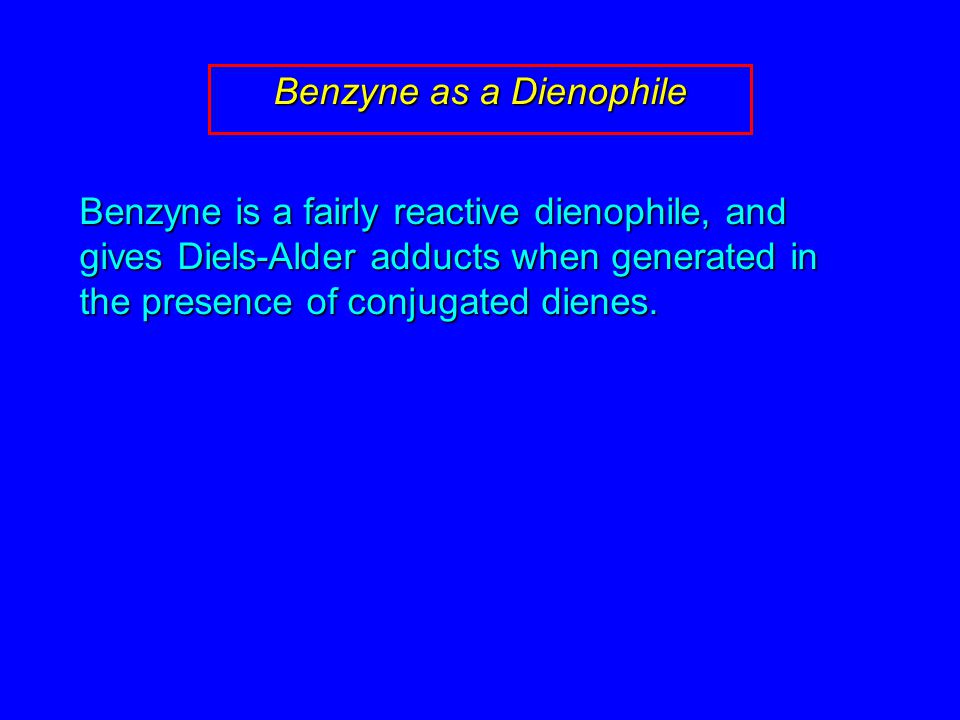 Benzyne as a Dienophile

Benzyne is a fairly reactive dienophile, and gives Diels-Alder adducts when generated in the presence of conjugated dienes.